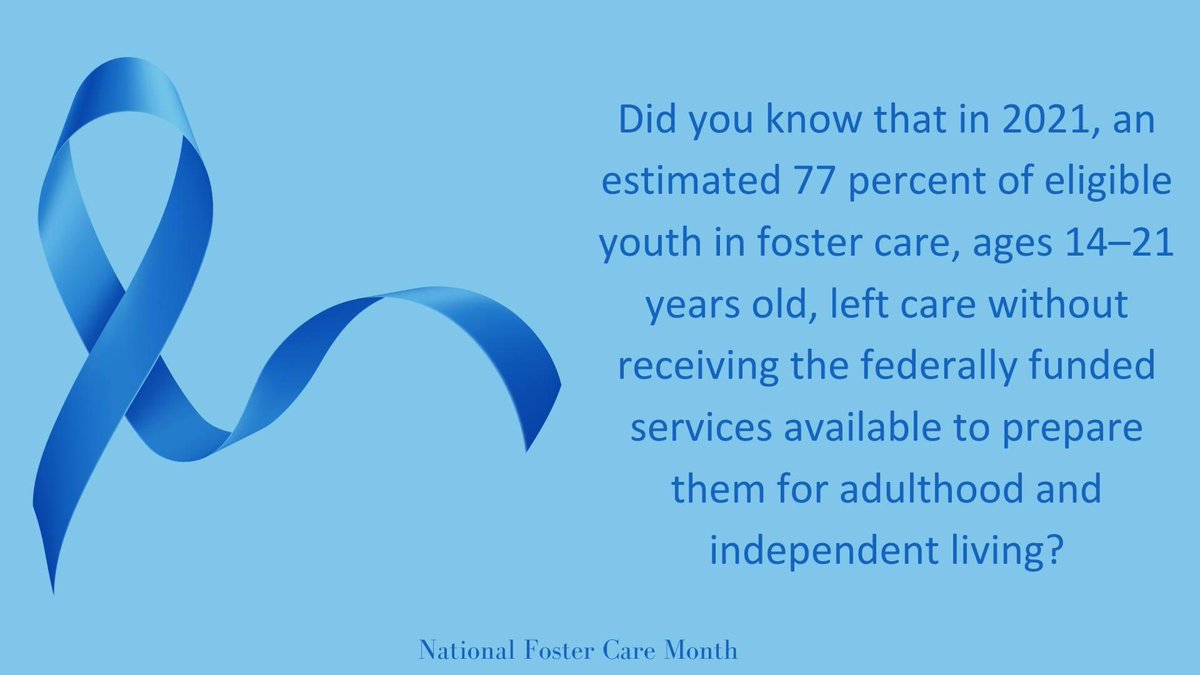 Did you know that in 2021, an estimated 77 percent of eligible youth in foster care, ages 14–21 years old, left care without receiving the federally funded services available to prepare them for adulthood and independent living?

National Foster Care Month